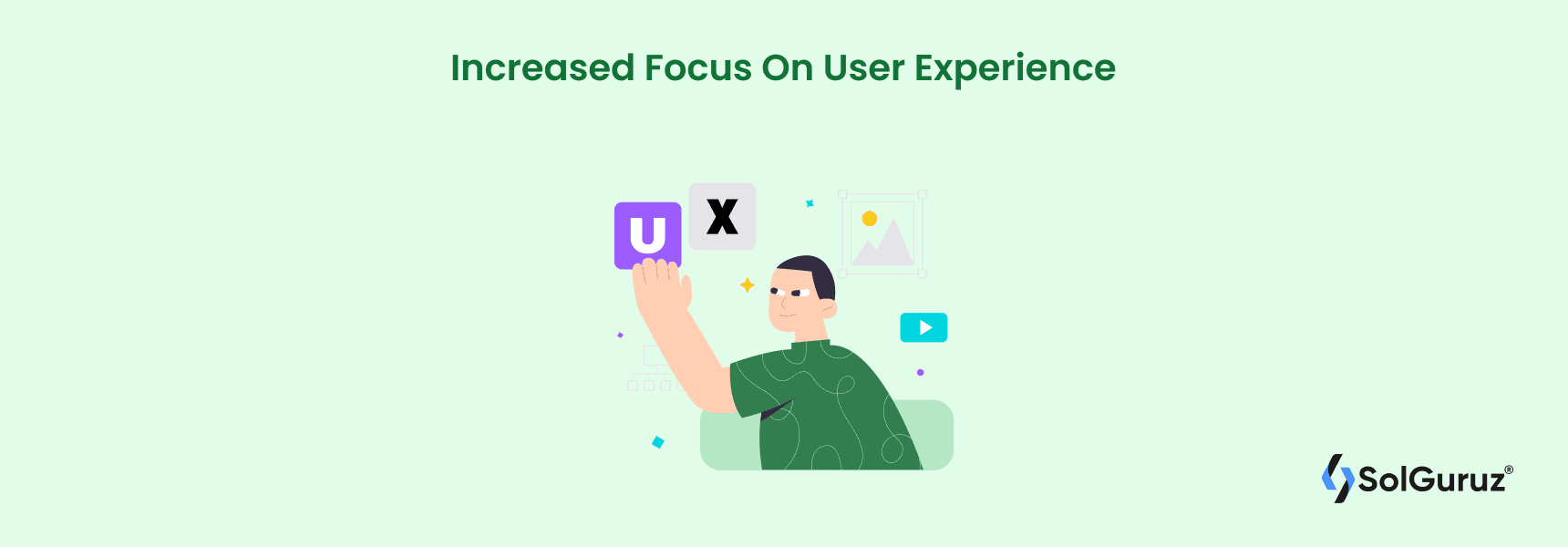 Increased Focus On User Experience

U
X

SolGuruz®